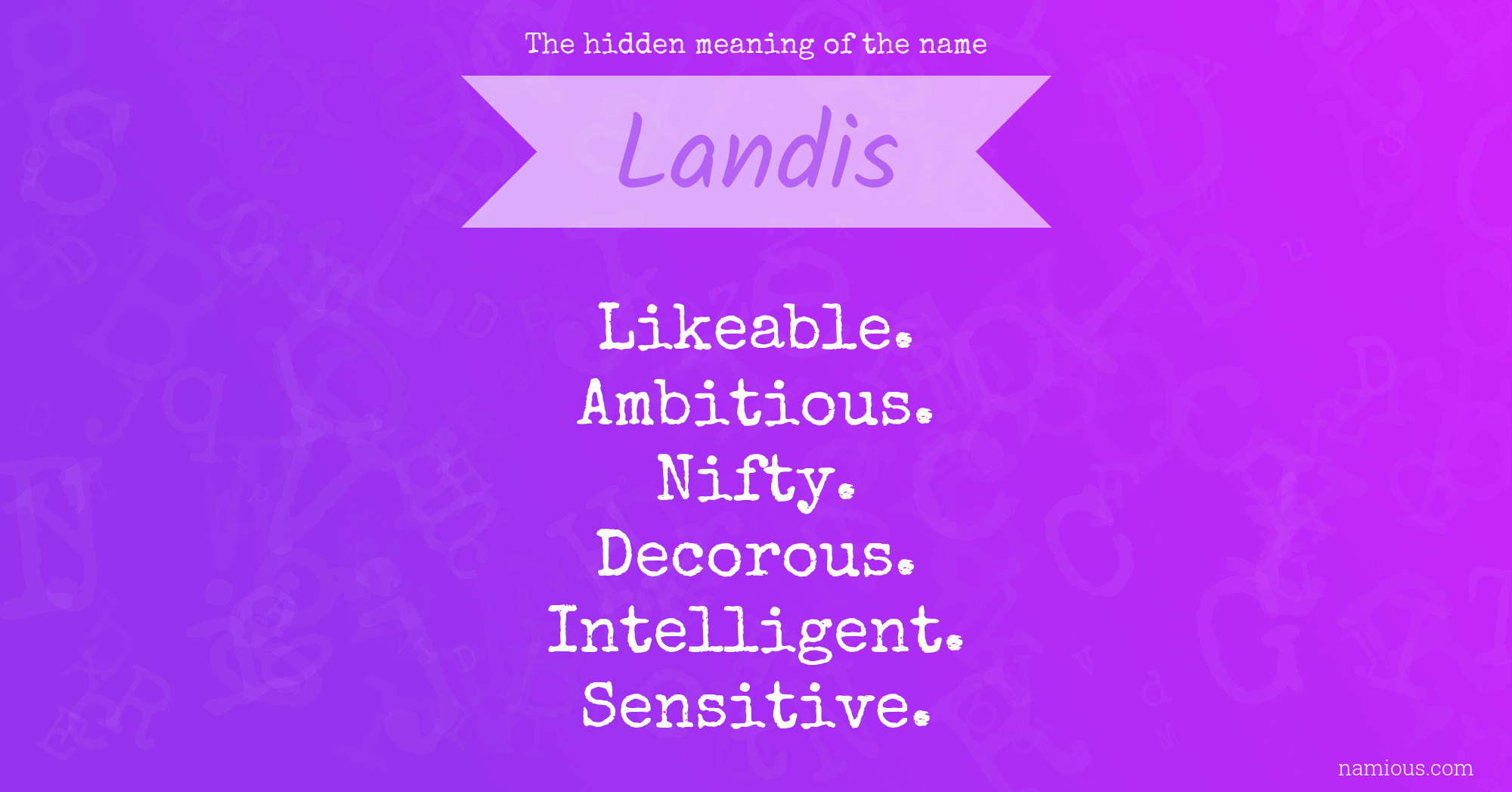 The hidden meaning of the name

Landis

Likeable.
Ambitious.
Nifty.
Decorous.
Intelligent.
Sensitive.

namious.com